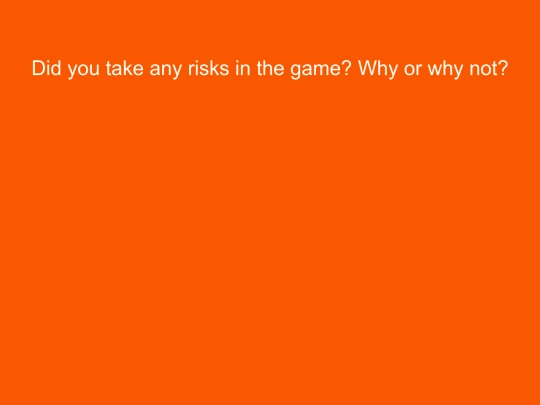 Did you take any risks in the game? Why or why not?